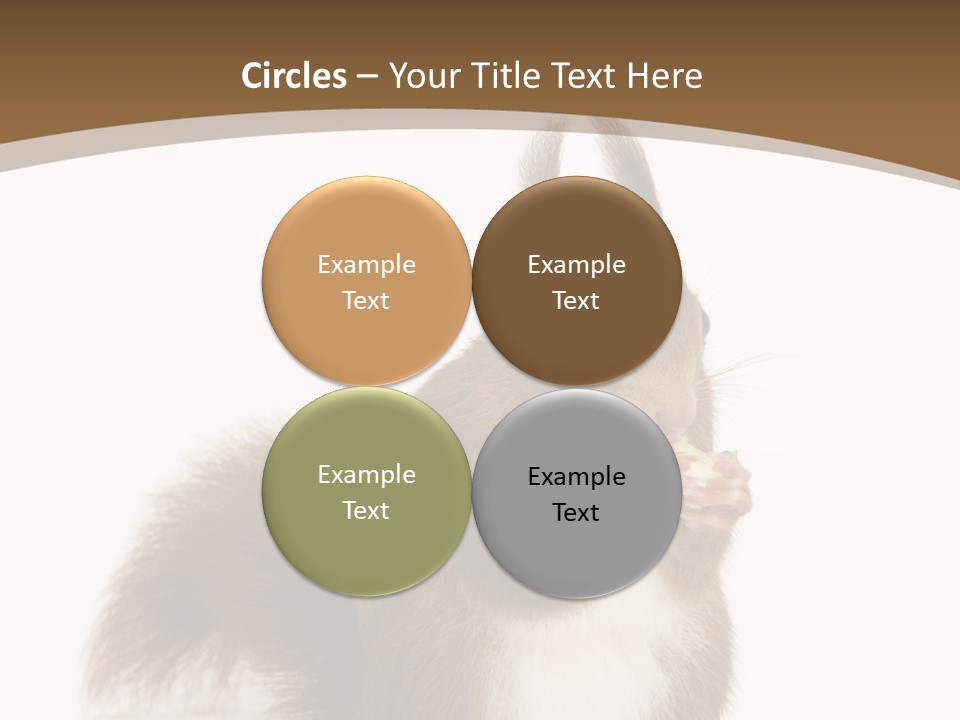 Circles – Your Title Text Here

Example Text

Example Text

Example Text

Example Text